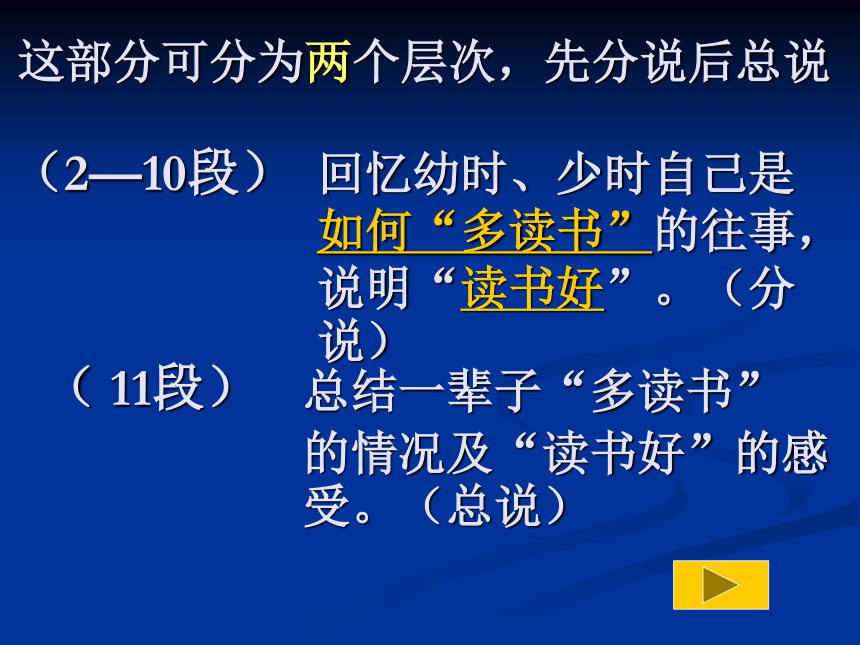 这部分可分为两个层次，先分说后总说

（2—10段） 回忆幼时、少时自己是如何“多读书”的往事，说明“读书好”。（分说）

（ 11段） 总结一辈子“多读书”的情况及“读书好”的感受。（总说）